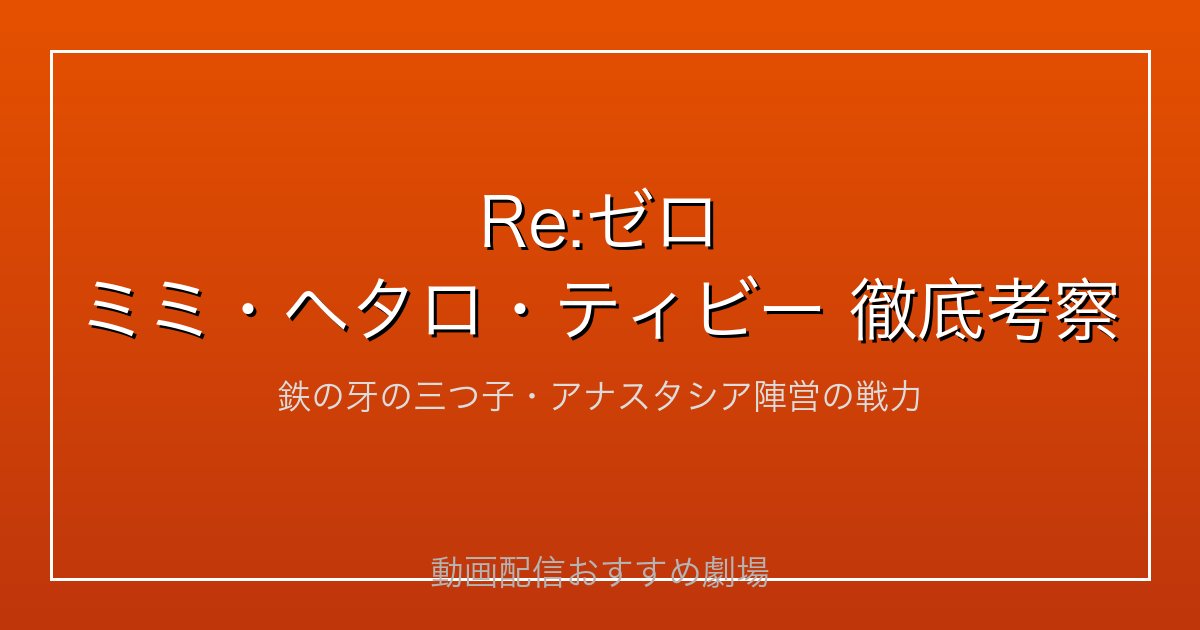 Re:ゼロ
ミミ・ヘタロ・ティビー 徹底考察

鉄の牙の三つ子・アナスタシア陣営の戦力

動画配信おすすめ劇場